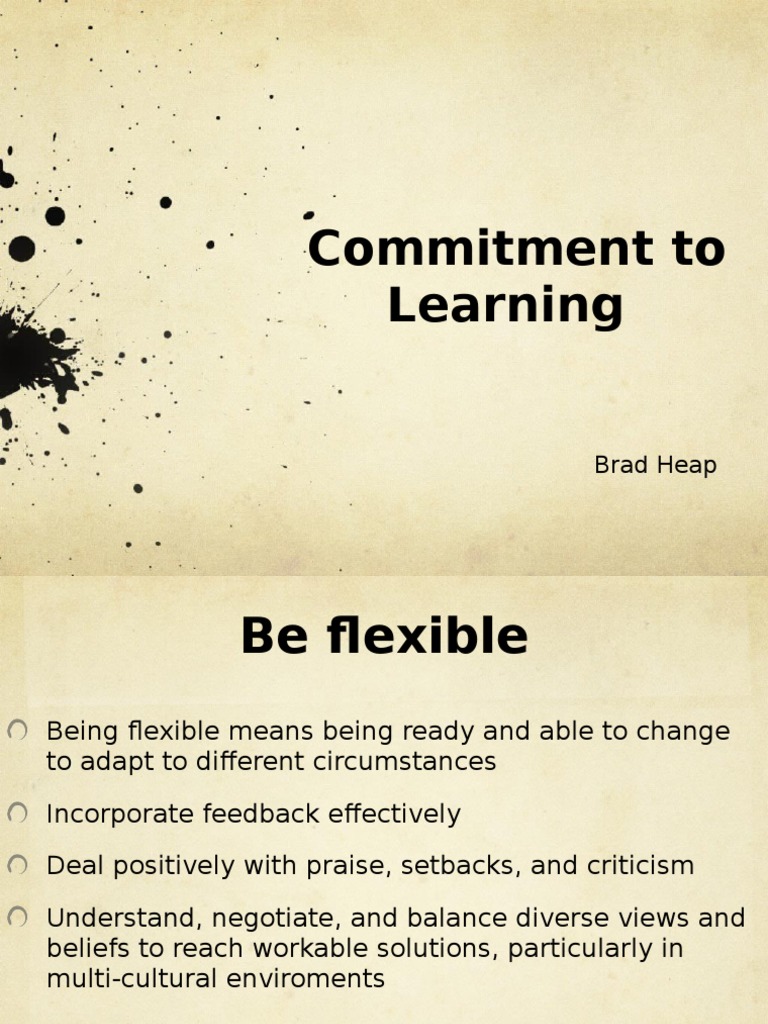 Commitment to Learning

Brad Heap

Be flexible

Being flexible means being ready and able to change to adapt to different circumstances

Incorporate feedback effectively

Deal positively with praise, setbacks, and criticism

Understand, negotiate, and balance diverse views and beliefs to reach workable solutions, particularly in multi-cultural enviroments